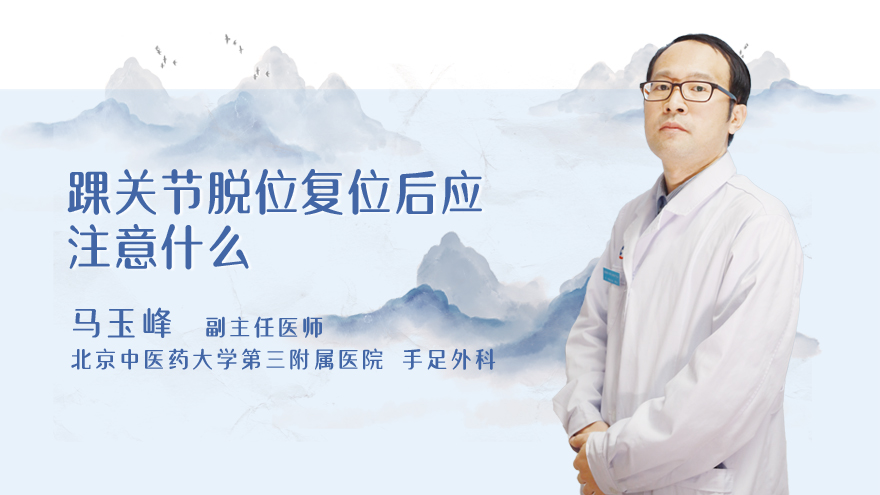 踝关节脱位复位后应注意什么

马玉峰 副主任医师
北京中医药大学第三附属医院 手足外科